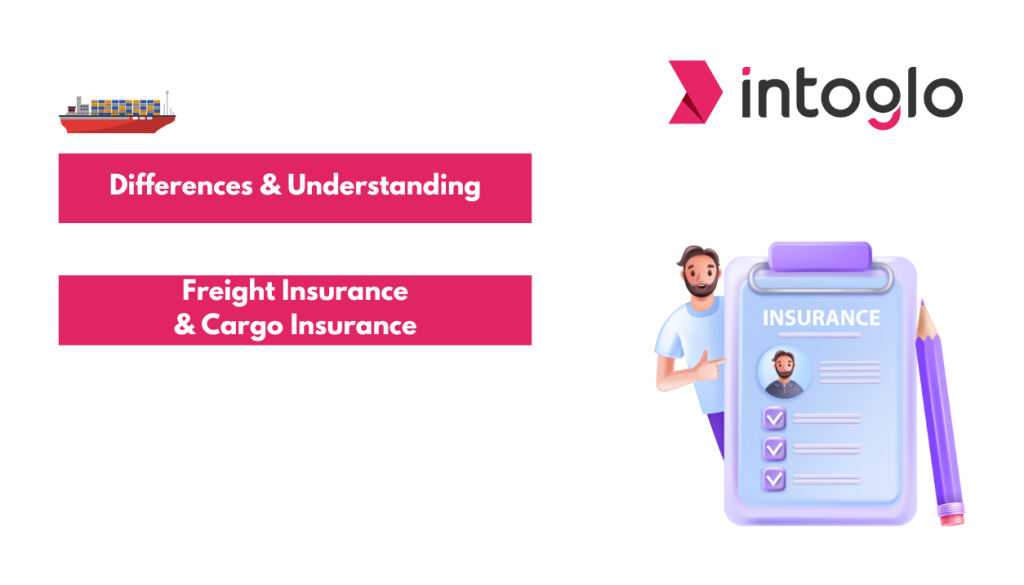 intoglo

Differences & Understanding

Freight Insurance
& Cargo Insurance

INSURANCE